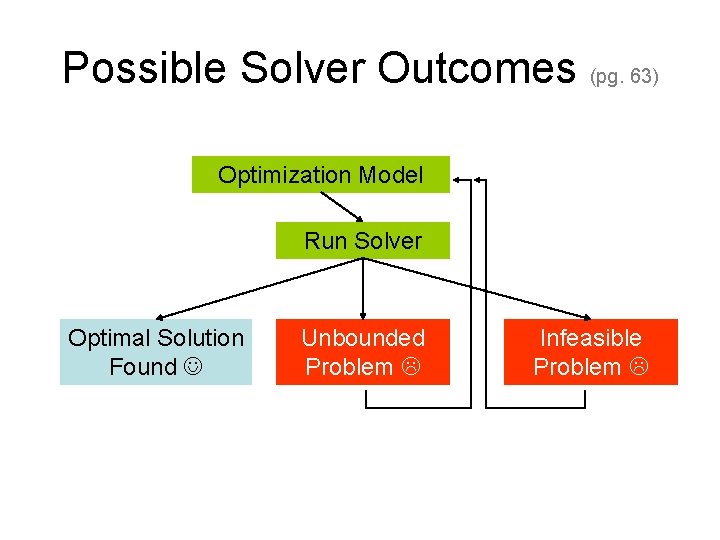 Possible Solver Outcomes (pg. 63)

Optimization Model

Run Solver

Optimal Solution Found ☺

Unbounded Problem ☹

Infeasible Problem ☹